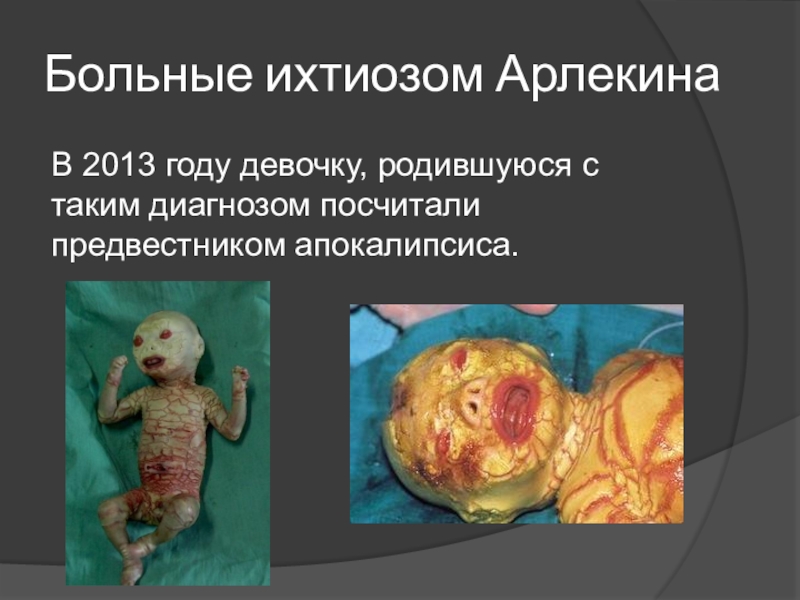 Больные ихтиозом Арлекина

В 2013 году девочку, родившуюся с таким диагнозом посчитали предвестником апокалипсиса.